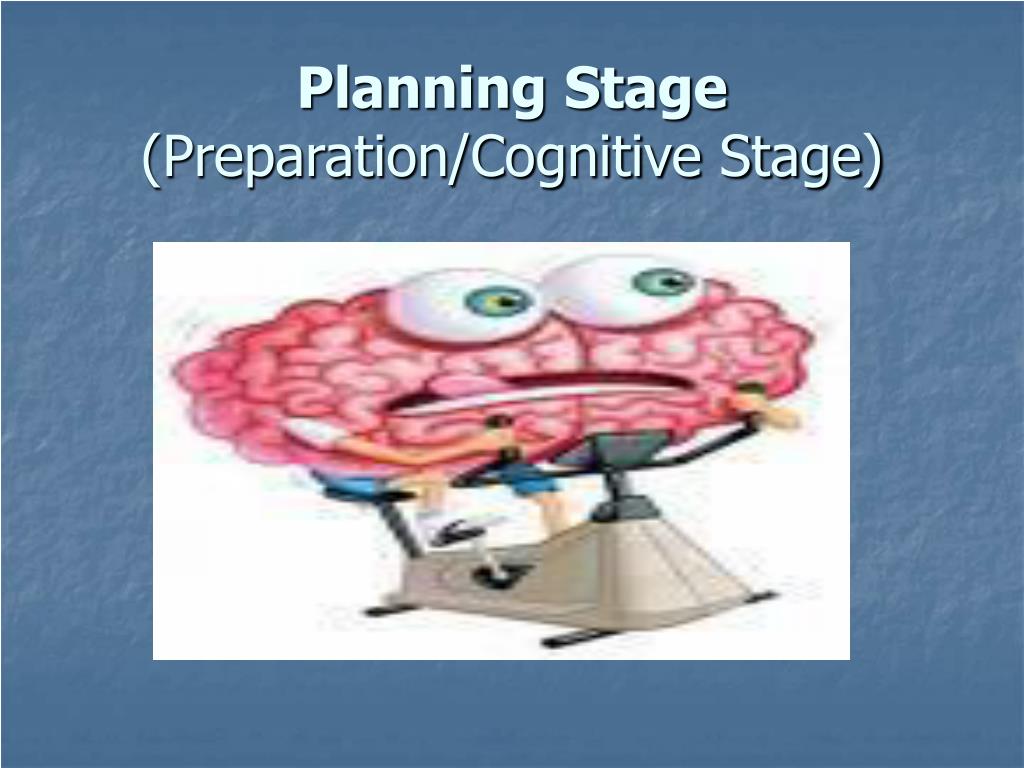 Planning Stage
(Preparation/Cognitive Stage)